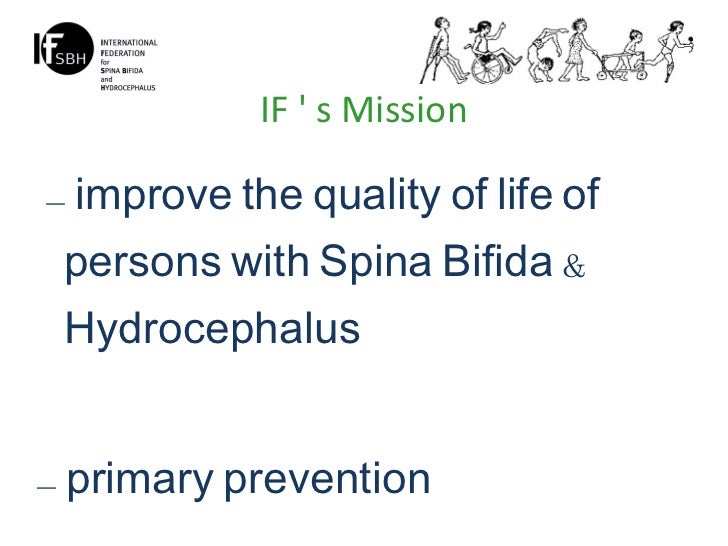 IF SBH
INTERNATIONAL FEDERATION for SPINA BIFIDA and HYDROCEPHALUS

IF ' s Mission

– improve the quality of life of persons with Spina Bifida & Hydrocephalus

– primary prevention